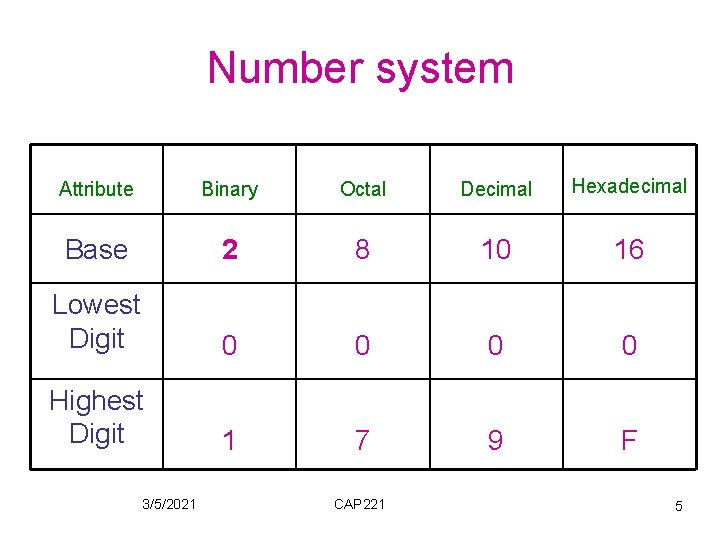 Number system

| Attribute | Binary | Octal | Decimal | Hexadecimal |
|---|---|---|---|---|
| Base | 2 | 8 | 10 | 16 |
| Lowest Digit | 0 | 0 | 0 | 0 |
| Highest Digit | 1 | 7 | 9 | F |

3/5/2021 CAP221 5